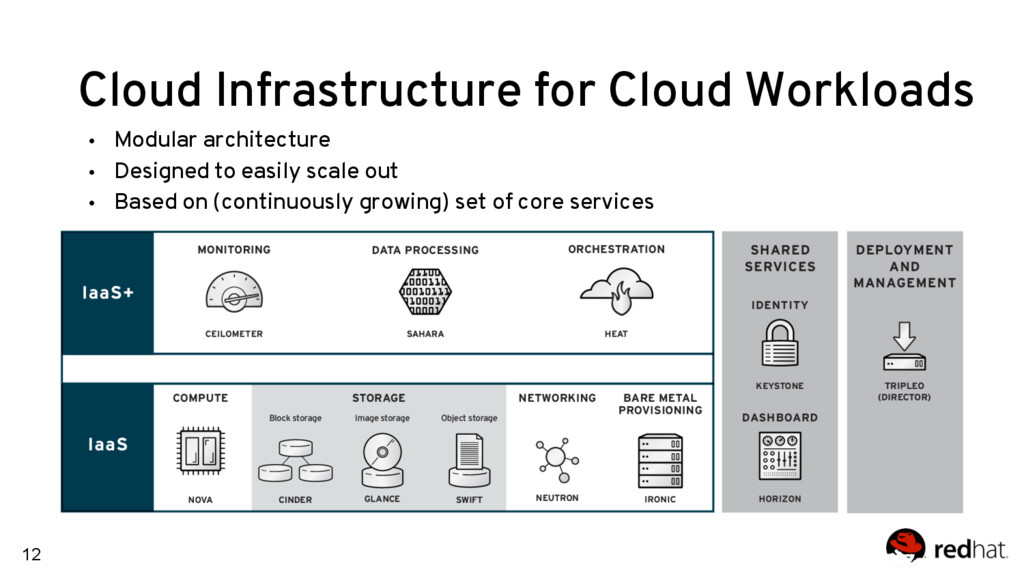 Cloud Infrastructure for Cloud Workloads

• Modular architecture
• Designed to easily scale out
• Based on (continuously growing) set of core services

IaaS+

MONITORING
CEILOMETER

DATA PROCESSING
SAHARA

ORCHESTRATION
HEAT

IaaS

COMPUTE
NOVA

STORAGE
Block storage
CINDER
Image storage
GLANCE
Object storage
SWIFT

NETWORKING
NEUTRON

BARE METAL PROVISIONING
IRONIC

SHARED SERVICES

IDENTITY
KEYSTONE

DASHBOARD
HORIZON

DEPLOYMENT AND MANAGEMENT

TRIPLEO (DIRECTOR)

12

redhat.